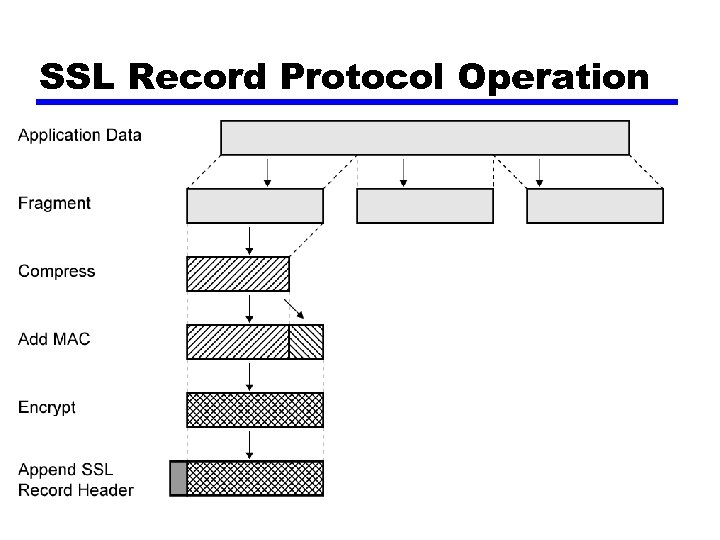 SSL Record Protocol Operation

Application Data

Fragment

Compress

Add MAC

Encrypt

Append SSL Record Header